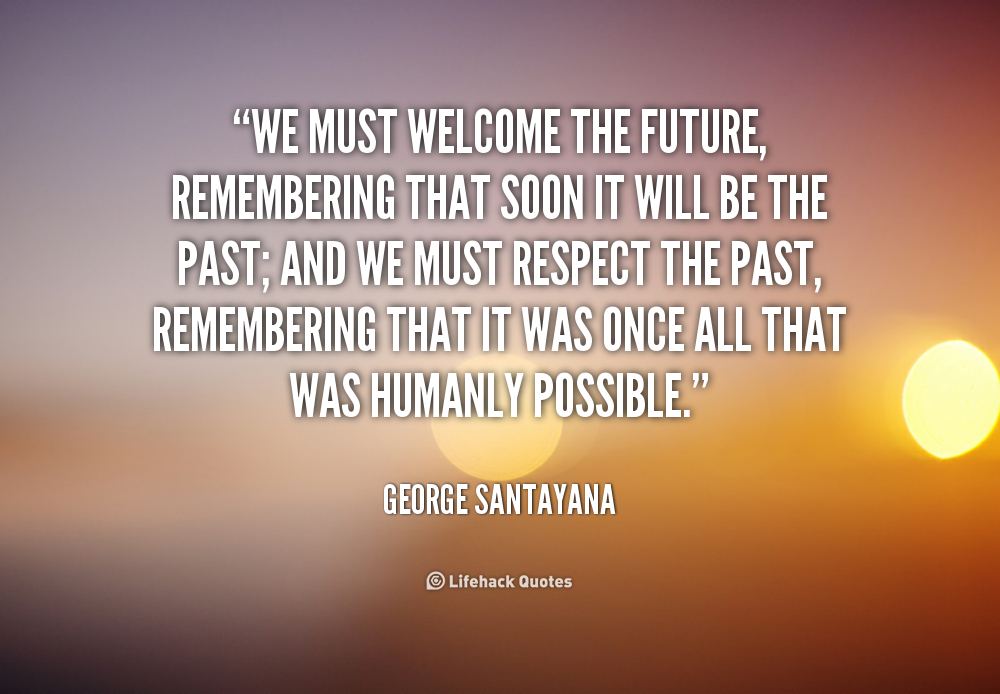 “WE MUST WELCOME THE FUTURE, REMEMBERING THAT SOON IT WILL BE THE PAST; AND WE MUST RESPECT THE PAST, REMEMBERING THAT IT WAS ONCE ALL THAT WAS HUMANLY POSSIBLE.”

GEORGE SANTAYANA

Lifehack Quotes